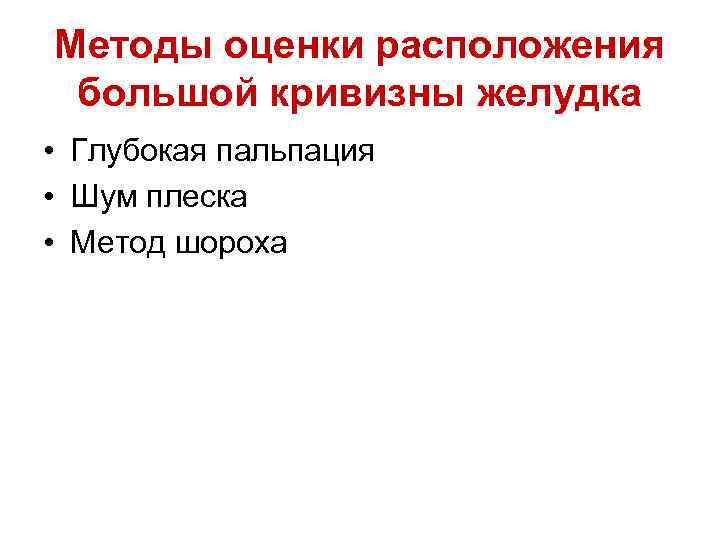 Методы оценки расположения большой кривизны желудка

• Глубокая пальпация
• Шум плеска
• Метод шороха